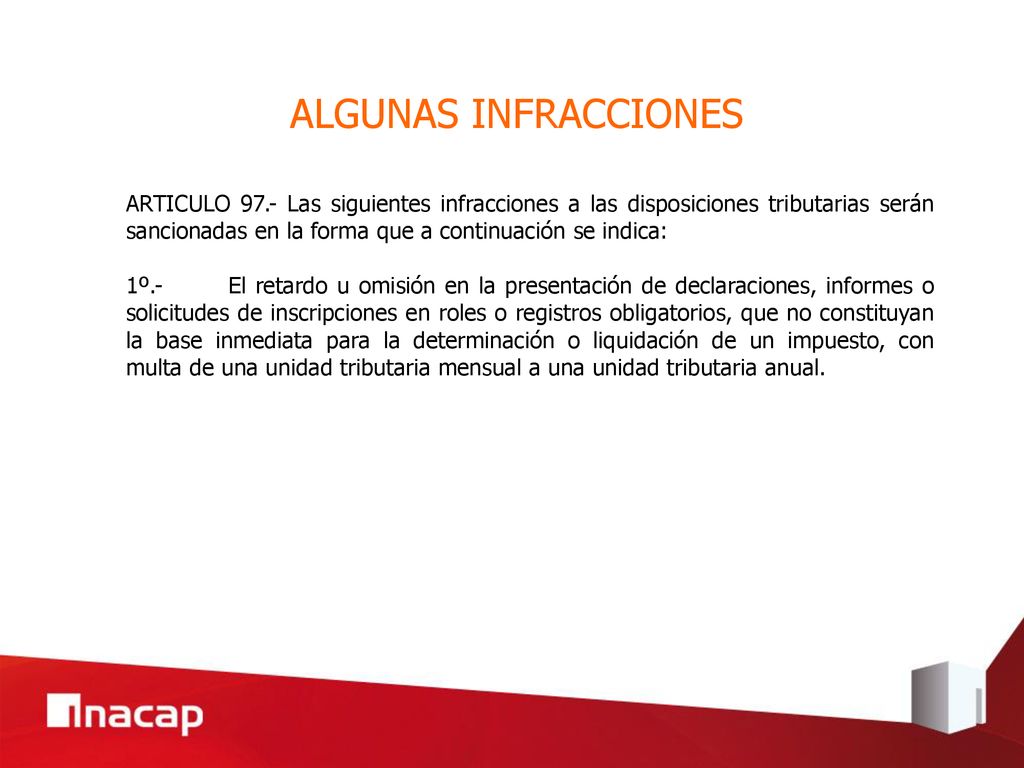 ALGUNAS INFRACCIONES

ARTICULO 97.- Las siguientes infracciones a las disposiciones tributarias serán sancionadas en la forma que a continuación se indica:

1º.- El retardo u omisión en la presentación de declaraciones, informes o solicitudes de inscripciones en roles o registros obligatorios, que no constituyan la base inmediata para la determinación o liquidación de un impuesto, con multa de una unidad tributaria mensual a una unidad tributaria anual.

inacap